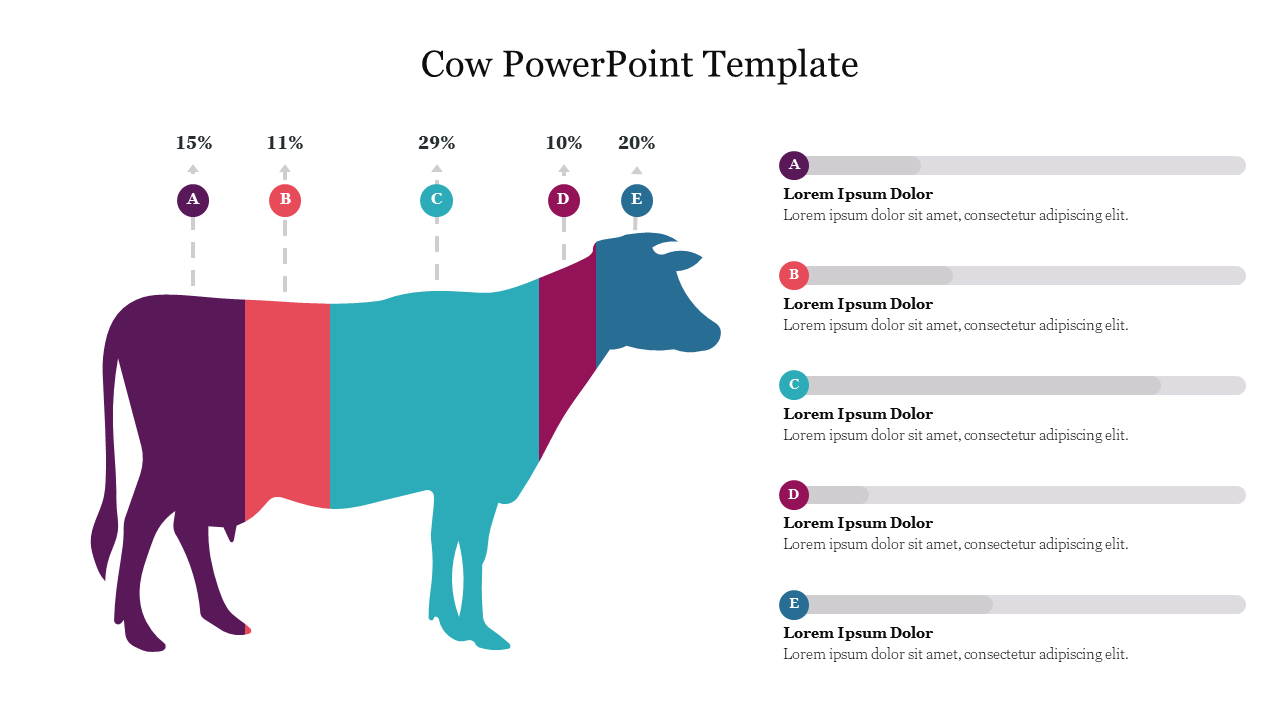 Cow PowerPoint Template

15%
A

11%
B

29%
C

10%
D

20%
E

A
Lorem Ipsum Dolor
Lorem ipsum dolor sit amet, consectetur adipiscing elit.

B
Lorem Ipsum Dolor
Lorem ipsum dolor sit amet, consectetur adipiscing elit.

C
Lorem Ipsum Dolor
Lorem ipsum dolor sit amet, consectetur adipiscing elit.

D
Lorem Ipsum Dolor
Lorem ipsum dolor sit amet, consectetur adipiscing elit.

E
Lorem Ipsum Dolor
Lorem ipsum dolor sit amet, consectetur adipiscing elit.